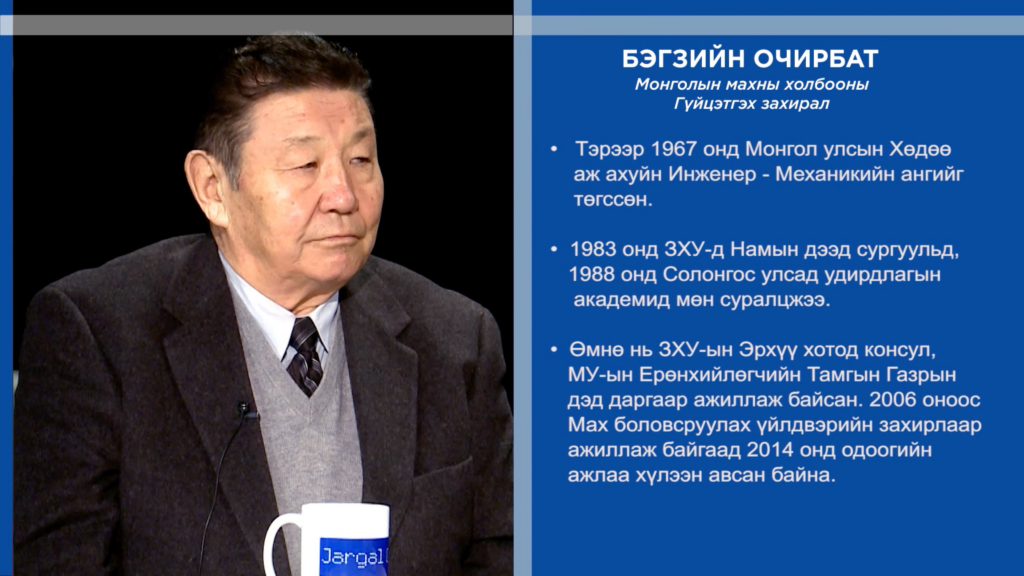 БЭГЗИЙН ОЧИРБАТ
Монголын махны холбооны Гүйцэтгэх захирал

• Тэрээр 1967 онд Монгол улсын Хөдөө аж ахуйн Инженер - Механикийн ангийг төгссөн.

• 1983 онд ЗХУ-д Намын дээд сургуульд, 1988 онд Солонгос улсад удирдлагын академид мөн суралцжээ.

• Өмнө нь ЗХУ-ын Эрхүү хотод консул, МУ-ын Ерөнхийлөгчийн Тамгын Газрын дэд даргаар ажиллаж байсан. 2006 оноос Мах боловсруулах үйлдвэрийн захирлаар ажиллаж байгаад 2014 онд одоогийн ажлаа хүлээн авсан байна.

Jargal